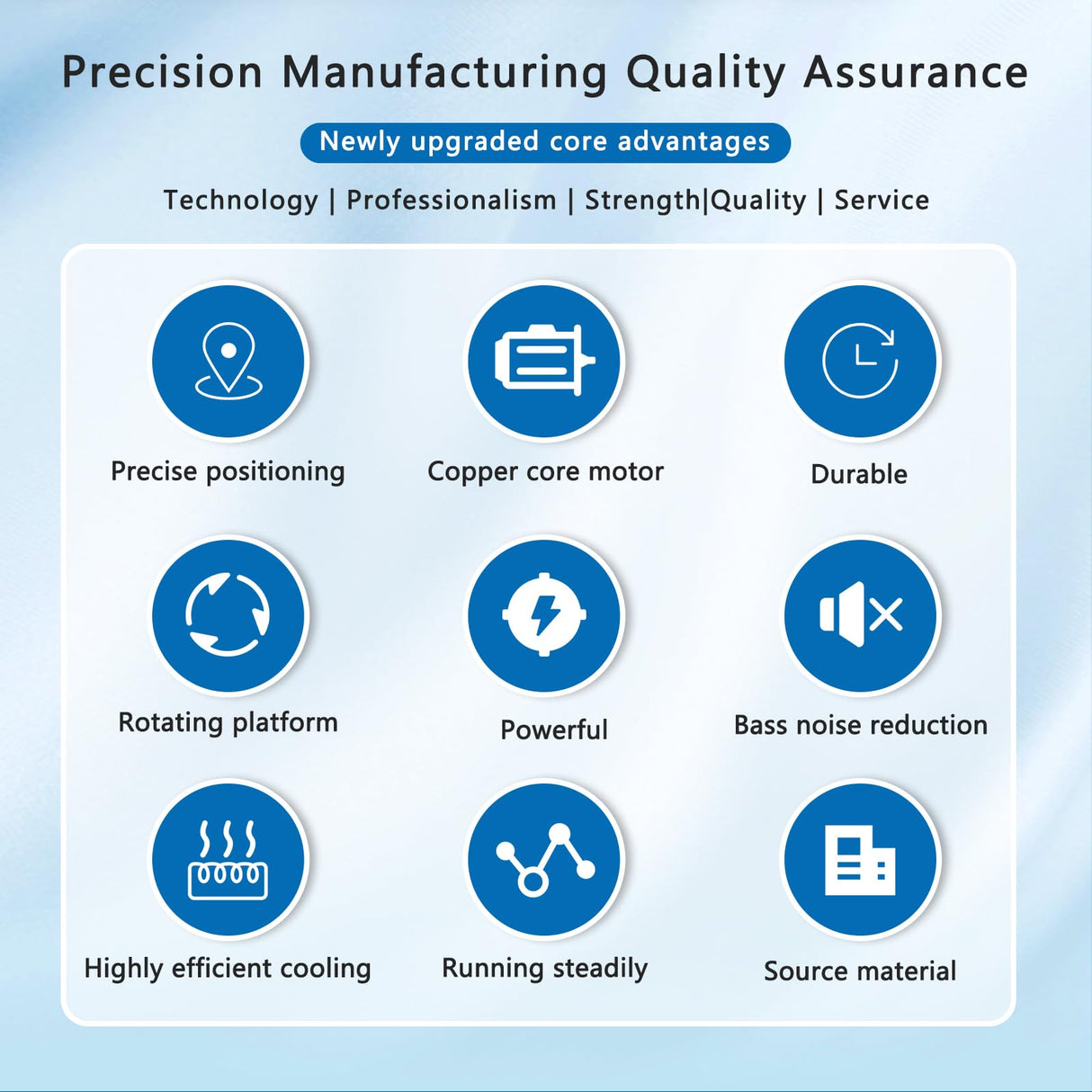 Precision Manufacturing Quality Assurance

Newly upgraded core advantages

Technology | Professionalism | Strength|Quality | Service

Precise positioning

Copper core motor

Durable

Rotating platform

Powerful

Bass noise reduction

Highly efficient cooling

Running steadily

Source material